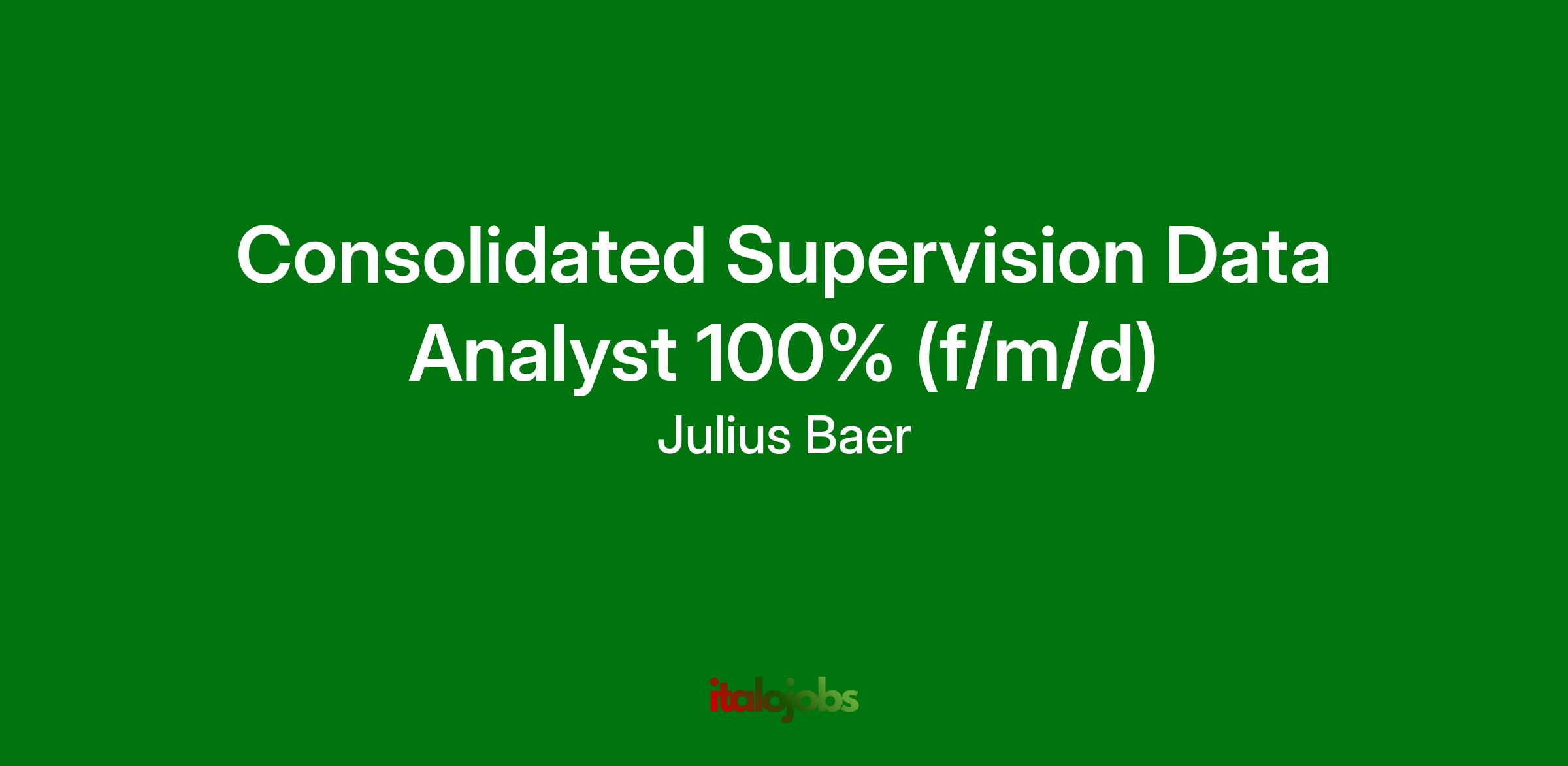 Consolidated Supervision Data Analyst 100% (f/m/d)

Julius Baer

italojobs